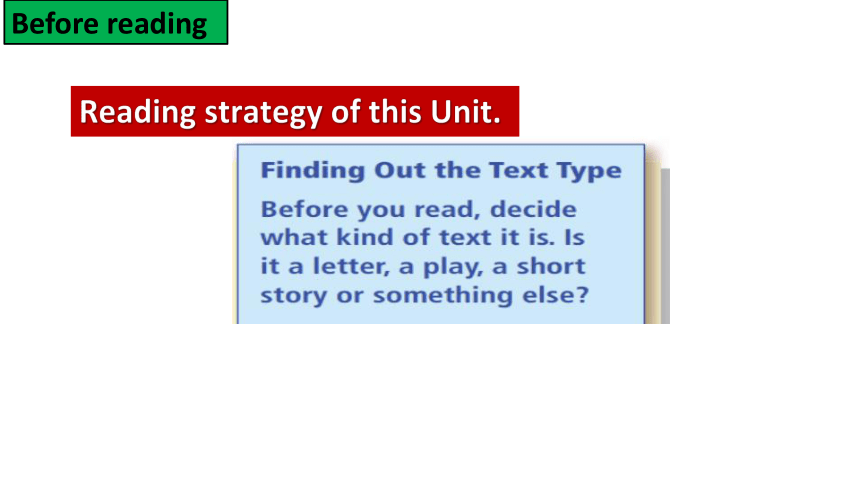 Before reading

Reading strategy of this Unit.

Finding Out the Text Type

Before you read, decide what kind of text it is. Is it a letter, a play, a short story or something else?